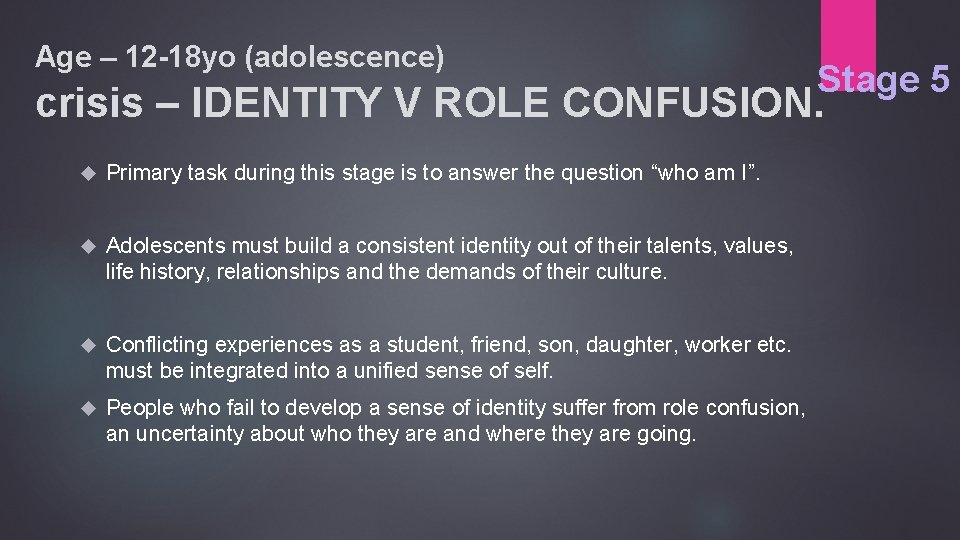 Age – 12-18yo (adolescence)

Stage 5

crisis – IDENTITY V ROLE CONFUSION.

Primary task during this stage is to answer the question “who am I”.

Adolescents must build a consistent identity out of their talents, values, life history, relationships and the demands of their culture.

Conflicting experiences as a student, friend, son, daughter, worker etc. must be integrated into a unified sense of self.

People who fail to develop a sense of identity suffer from role confusion, an uncertainty about who they are and where they are going.